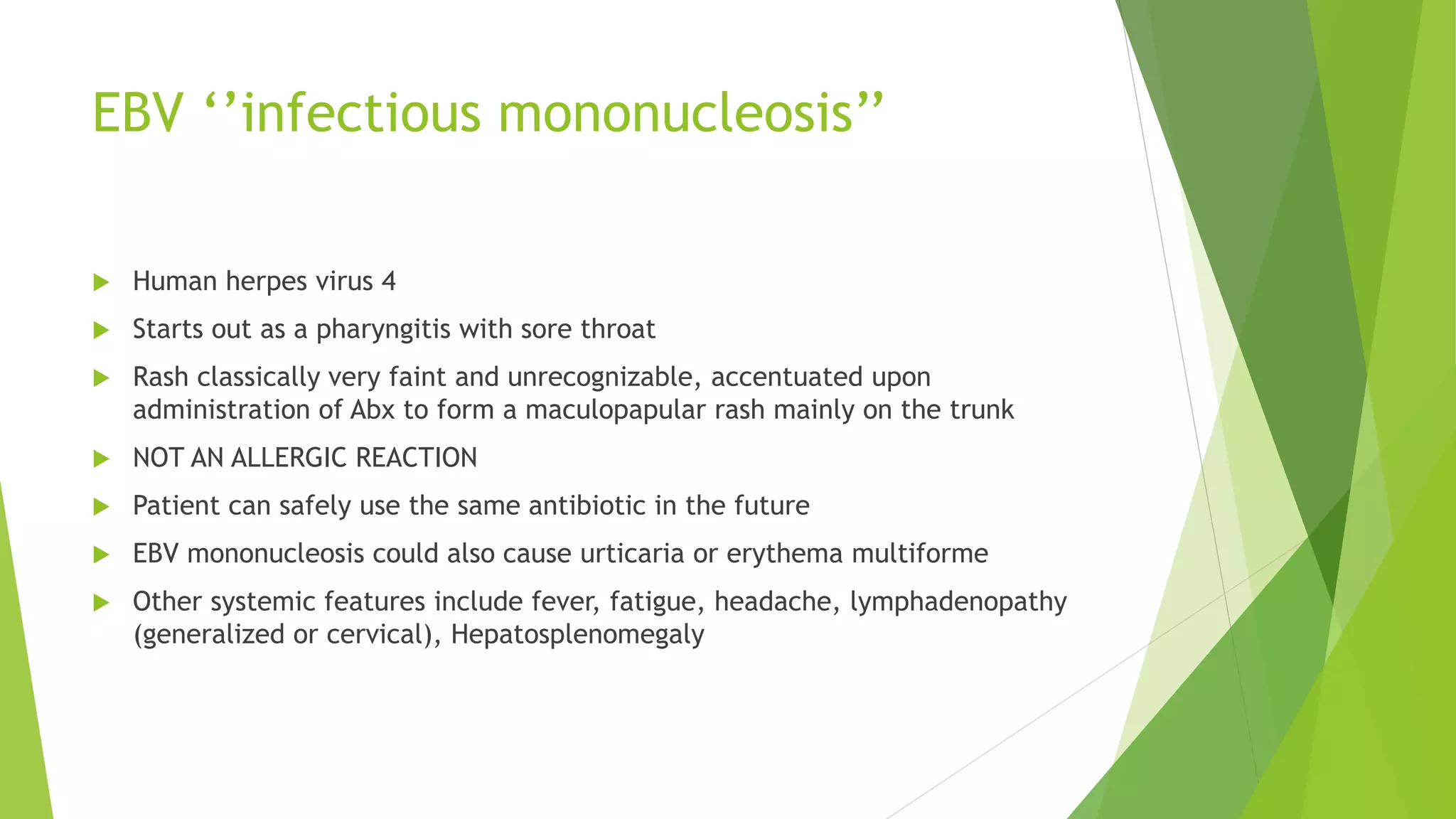 EBV ‘’infectious mononucleosis’’

Human herpes virus 4

Starts out as a pharyngitis with sore throat

Rash classically very faint and unrecognizable, accentuated upon administration of Abx to form a maculopapular rash mainly on the trunk

NOT AN ALLERGIC REACTION

Patient can safely use the same antibiotic in the future

EBV mononucleosis could also cause urticaria or erythema multiforme

Other systemic features include fever, fatigue, headache, lymphadenopathy (generalized or cervical), Hepatosplenomegaly